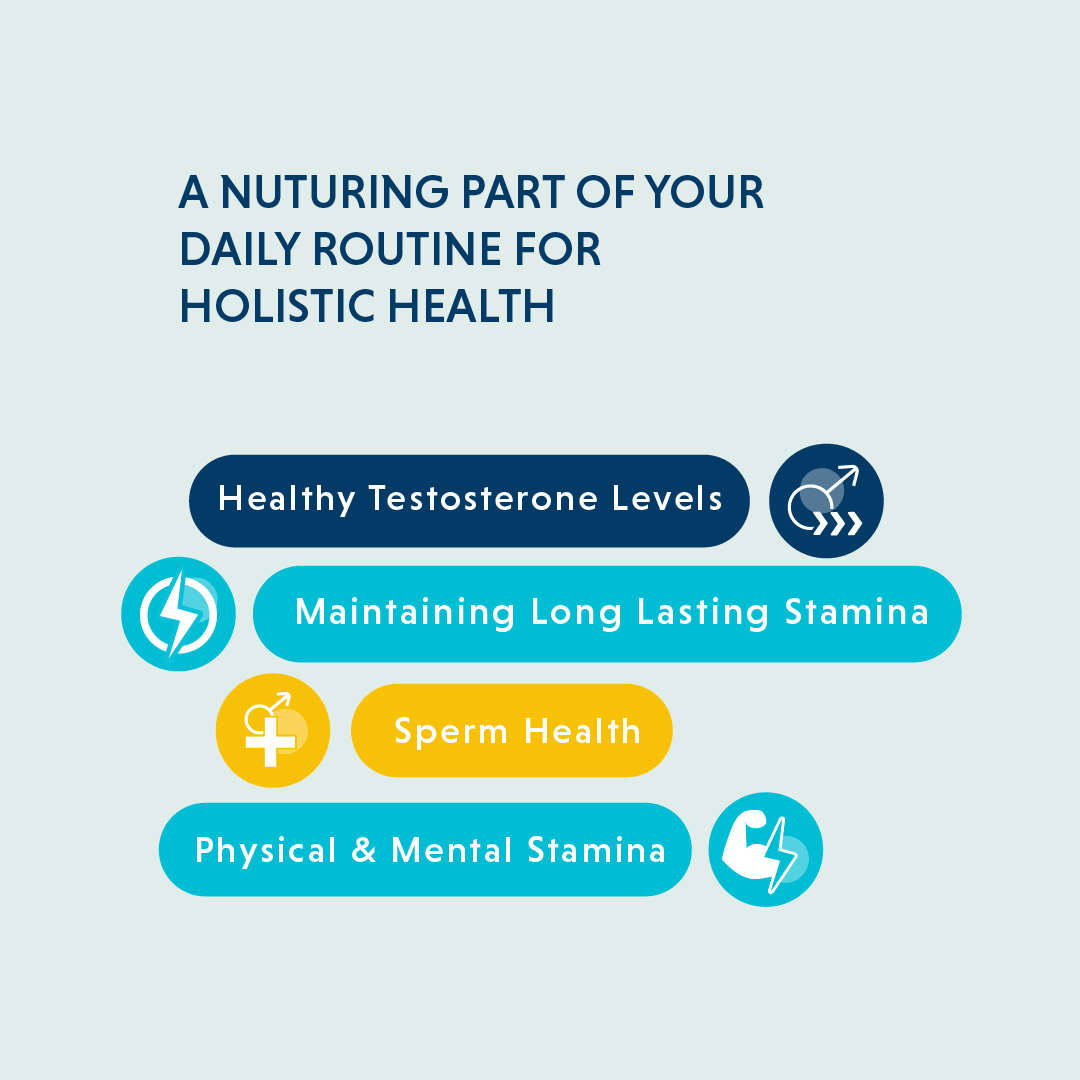 A NUTURING PART OF YOUR DAILY ROUTINE FOR HOLISTIC HEALTH

Healthy Testosterone Levels

Maintaining Long Lasting Stamina

Sperm Health

Physical & Mental Stamina